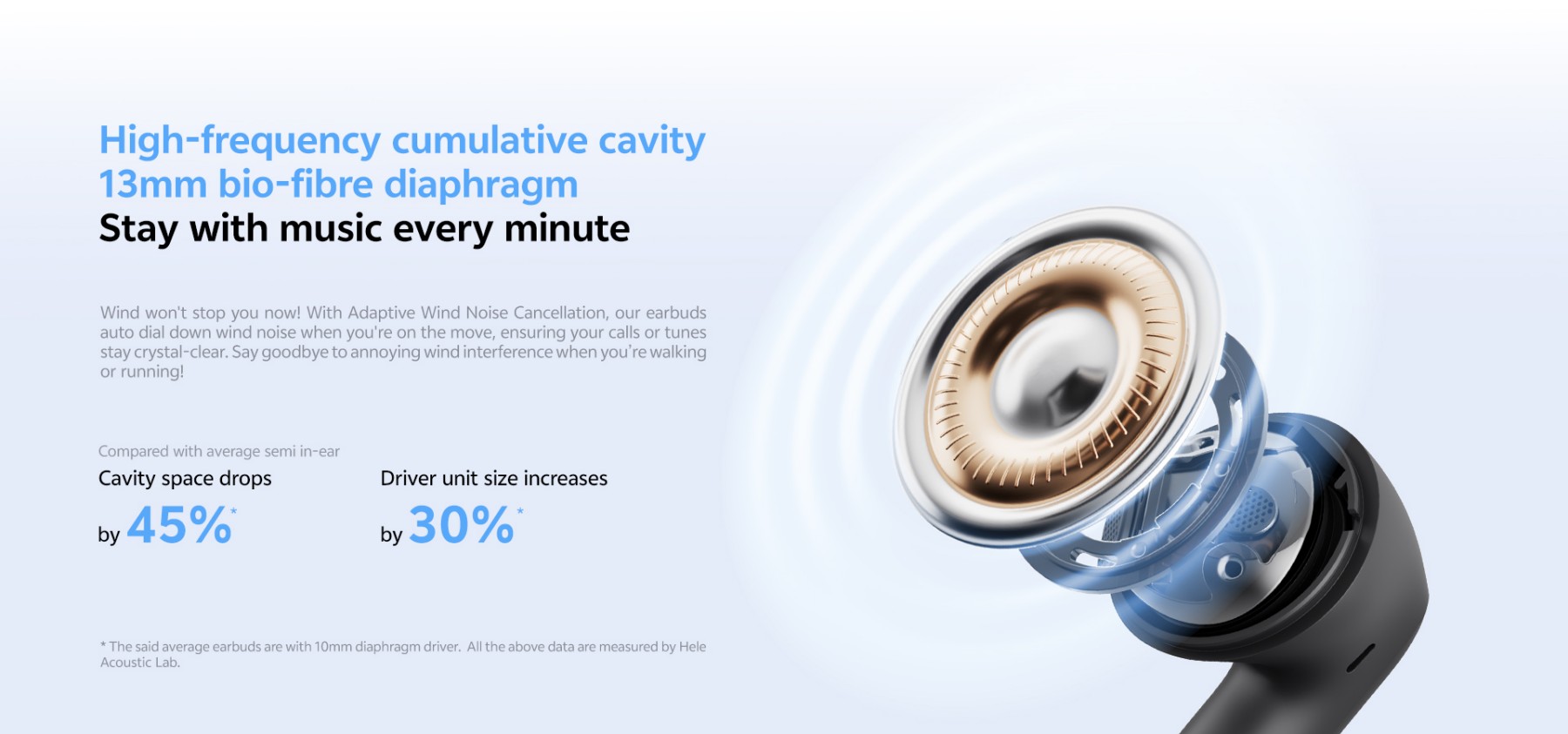 High-frequency cumulative cavity
13mm bio-fibre diaphragm
Stay with music every minute

Wind won't stop you now! With Adaptive Wind Noise Cancellation, our earbuds auto dial down wind noise when you're on the move, ensuring your calls or tunes stay crystal-clear. Say goodbye to annoying wind interference when you're walking or running!

Compared with average semi in-ear

Cavity space drops

by 45%*

Driver unit size increases

by 30%*

* The said average earbuds are with 10mm diaphragm driver. All the above data are measured by Hele Acoustic Lab.